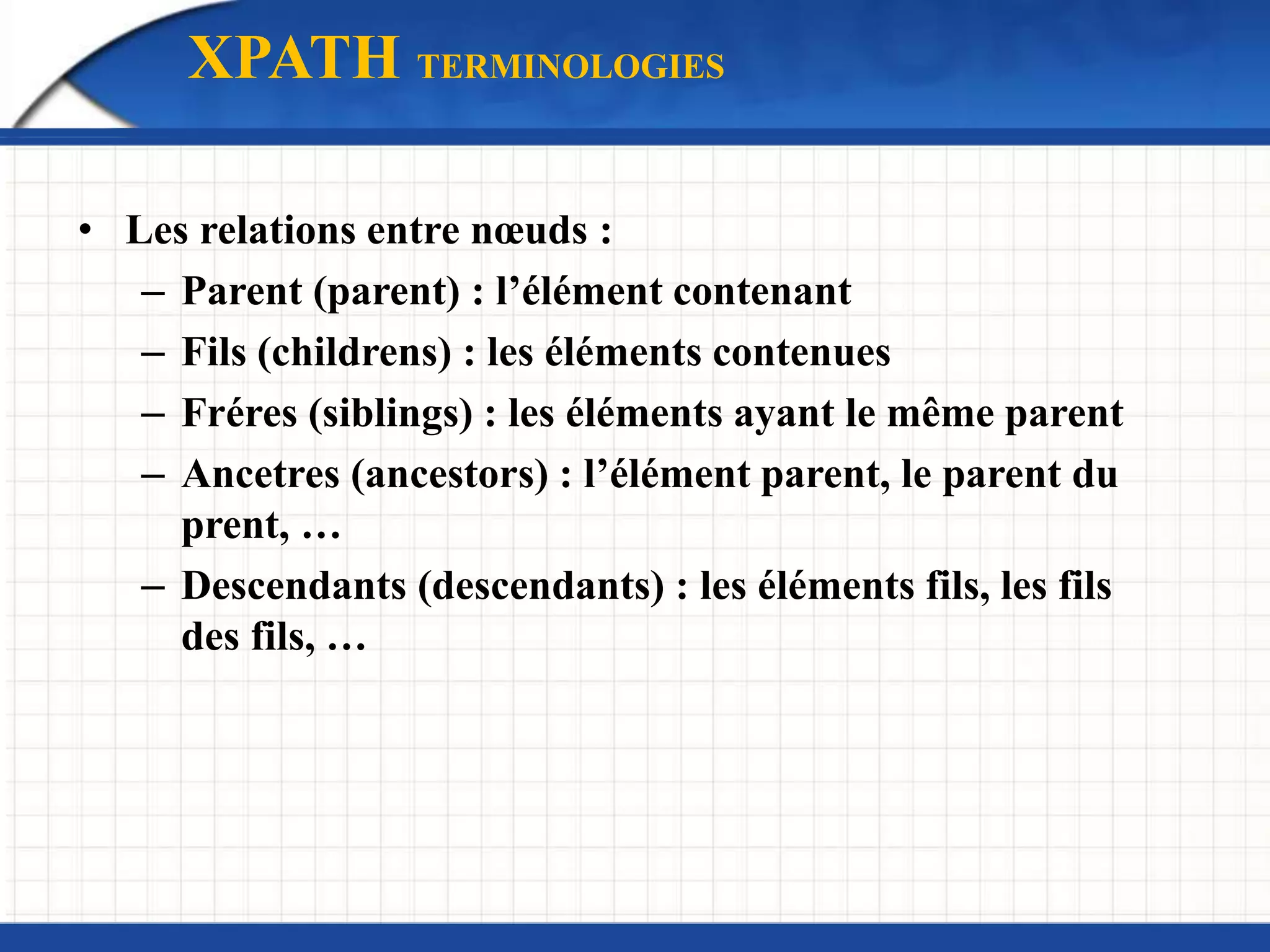 XPATH TERMINOLOGIES

• Les relations entre nœuds :
– Parent (parent) : l’élément contenant
– Fils (childrens) : les éléments contenues
– Fréres (siblings) : les éléments ayant le même parent
– Ancetres (ancestors) : l’élément parent, le parent du prent, …
– Descendants (descendants) : les éléments fils, les fils des fils, …